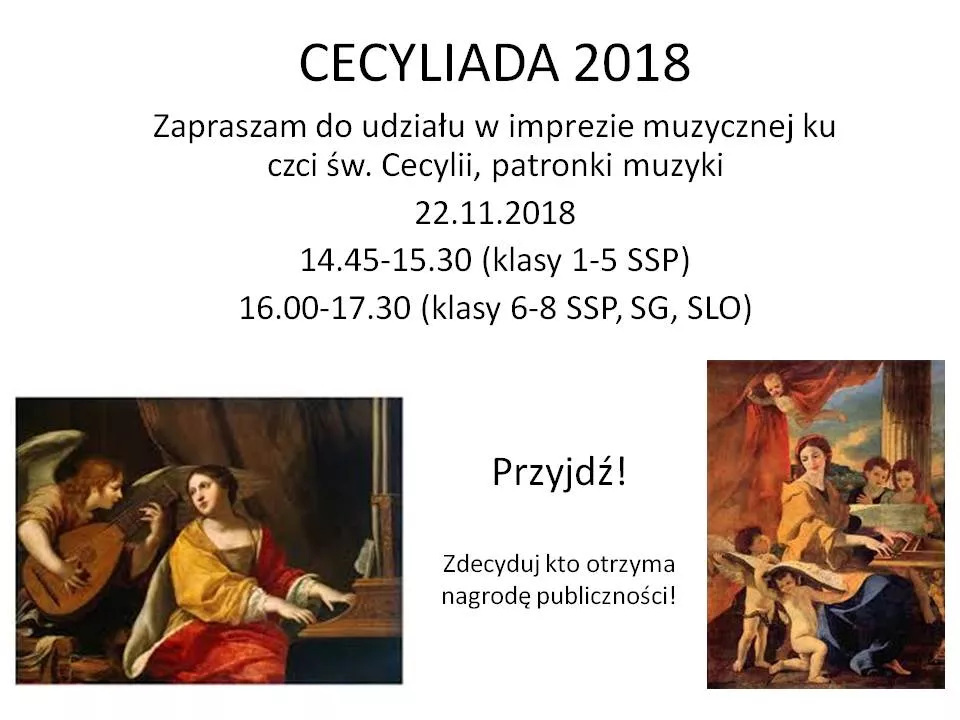 CECYLIADA 2018

Zapraszam do udziału w imprezie muzycznej ku czci św. Cecylii, patronki muzyki

22.11.2018

14.45-15.30 (klasy 1-5 SSP)

16.00-17.30 (klasy 6-8 SSP, SG, SLO)

Przyjdź!

Zdecyduj kto otrzyma nagrodę publiczności!